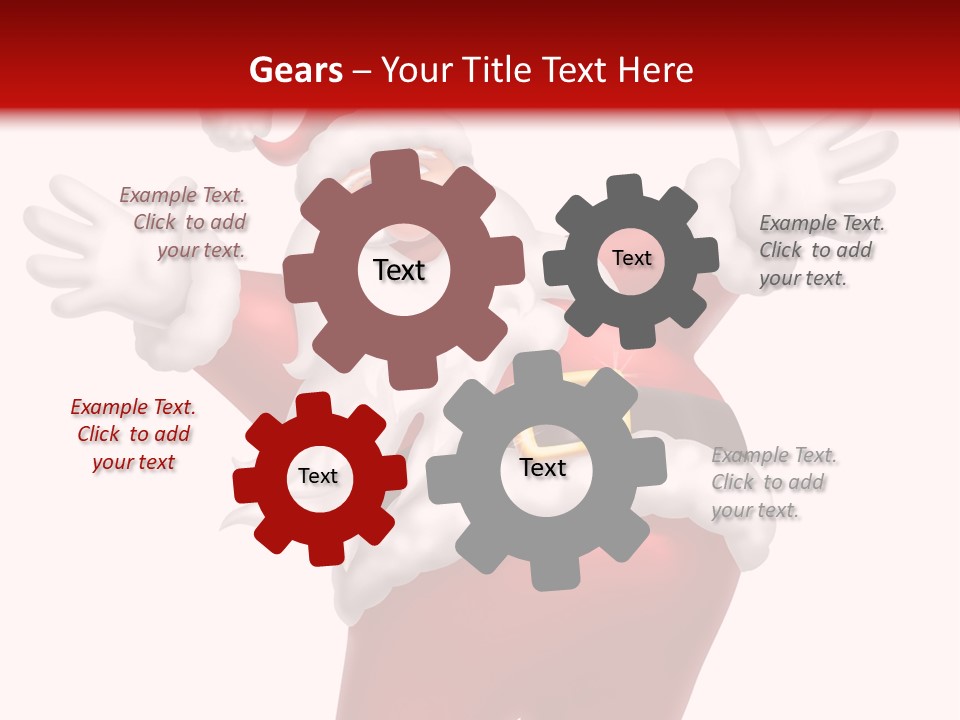 Gears – Your Title Text Here

Example Text. Click to add your text.

Text

Text

Example Text. Click to add your text.

Example Text. Click to add your text

Text

Text

Example Text. Click to add your text.